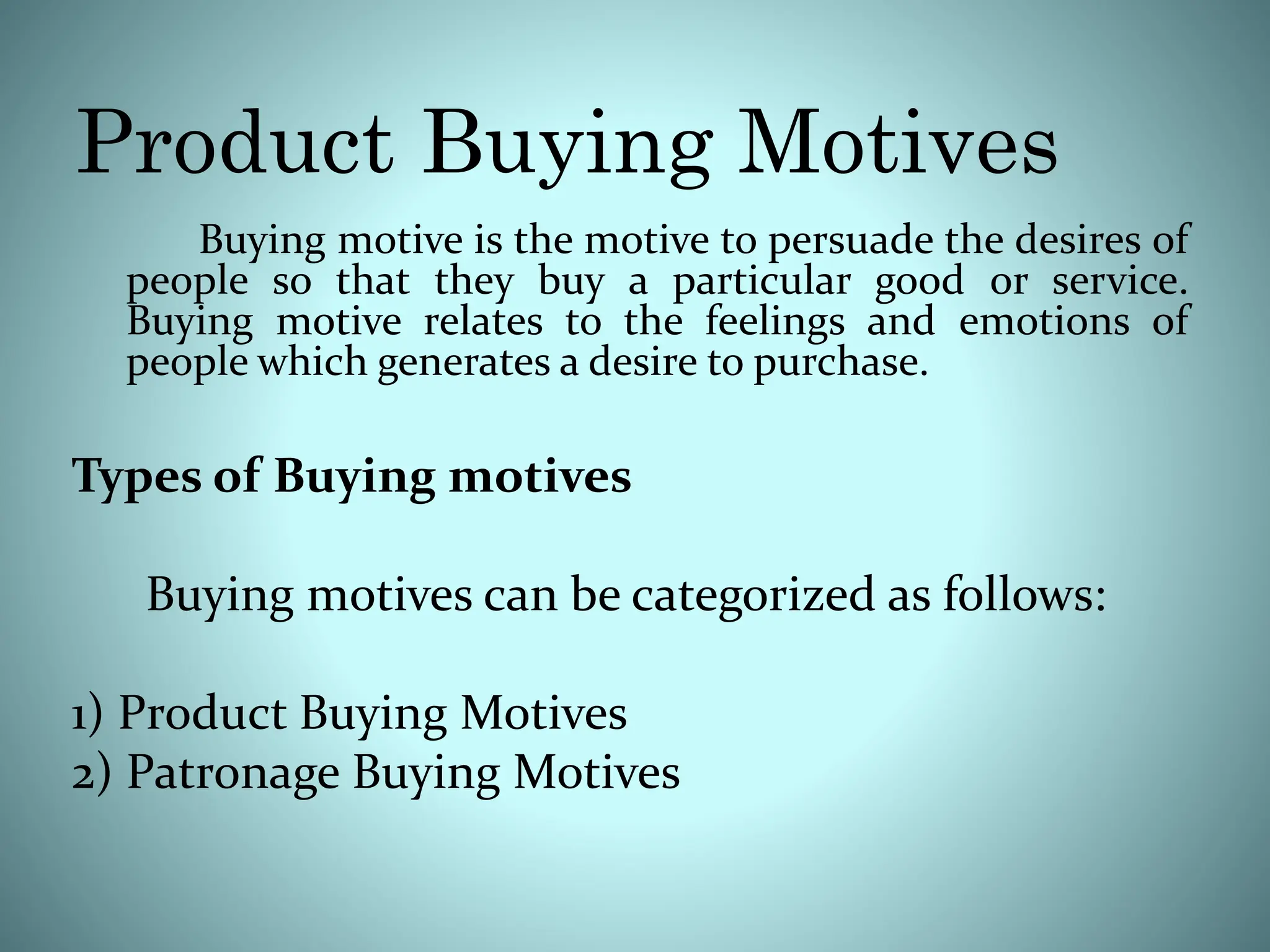 Product Buying Motives

Buying motive is the motive to persuade the desires of people so that they buy a particular good or service. Buying motive relates to the feelings and emotions of people which generates a desire to purchase.

Types of Buying motives

Buying motives can be categorized as follows:

1) Product Buying Motives
2) Patronage Buying Motives